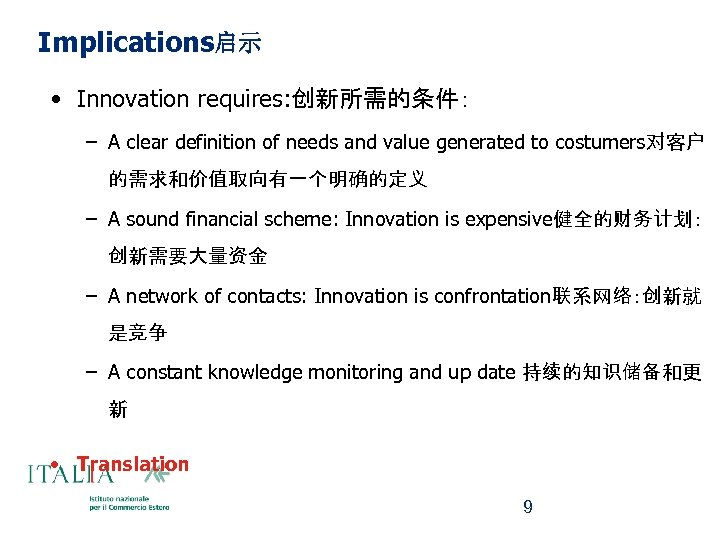 Implications启示

• Innovation requires:创新所需的条件：

– A clear definition of needs and value generated to costumers对客户的需求和价值取向有一个明确的定义

– A sound financial scheme: Innovation is expensive健全的财务计划：创新需要大量资金

– A network of contacts: Innovation is confrontation联系网络：创新就是竞争

– A constant knowledge monitoring and up date 持续的知识储备和更新

• Translation

ITALIA

Istituto nazionale per il Commercio Estero

9